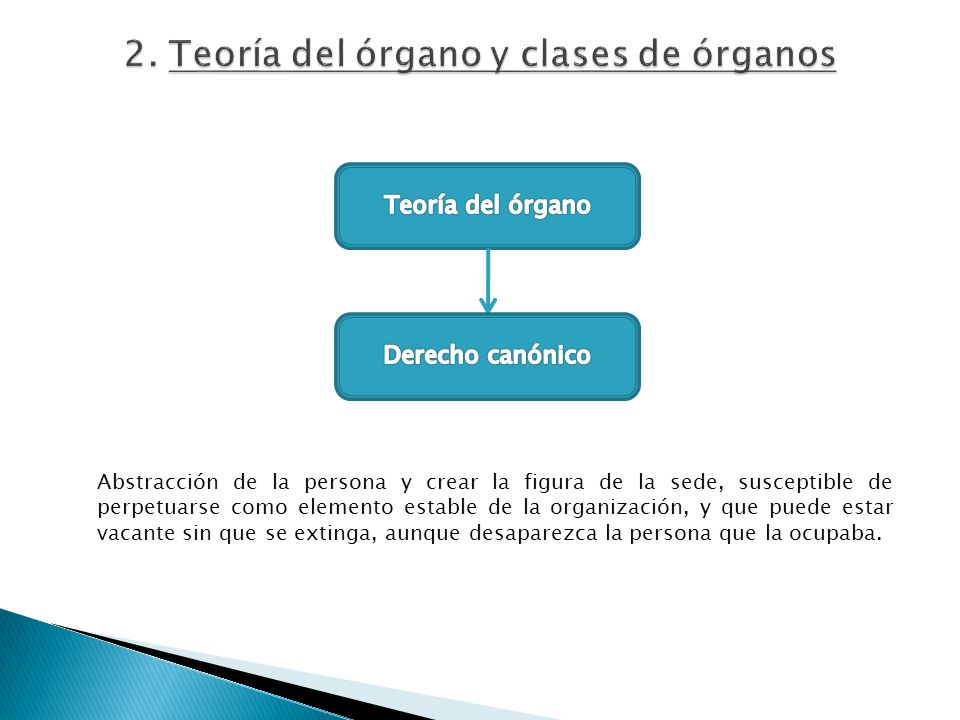 2. Teoría del órgano y clases de órganos

Teoría del órgano

Derecho canónico

Abstracción de la persona y crear la figura de la sede, susceptible de perpetuarse como elemento estable de la organización, y que puede estar vacante sin que se extinga, aunque desaparezca la persona que la ocupaba.